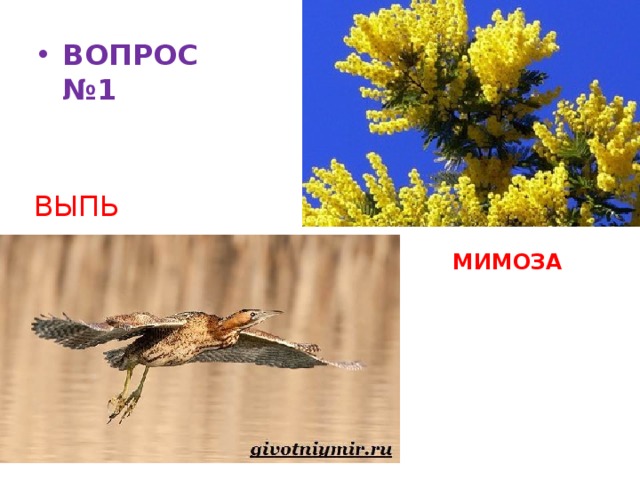 • ВОПРОС №1

ВЫПЬ

МИМОЗА

givotniymir.ru